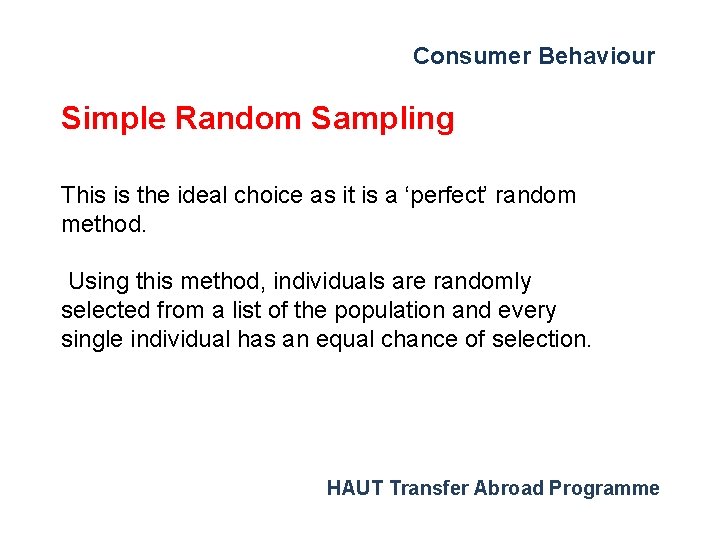 Consumer Behaviour

Simple Random Sampling

This is the ideal choice as it is a 'perfect' random method.

Using this method, individuals are randomly selected from a list of the population and every single individual has an equal chance of selection.

HAUT Transfer Abroad Programme